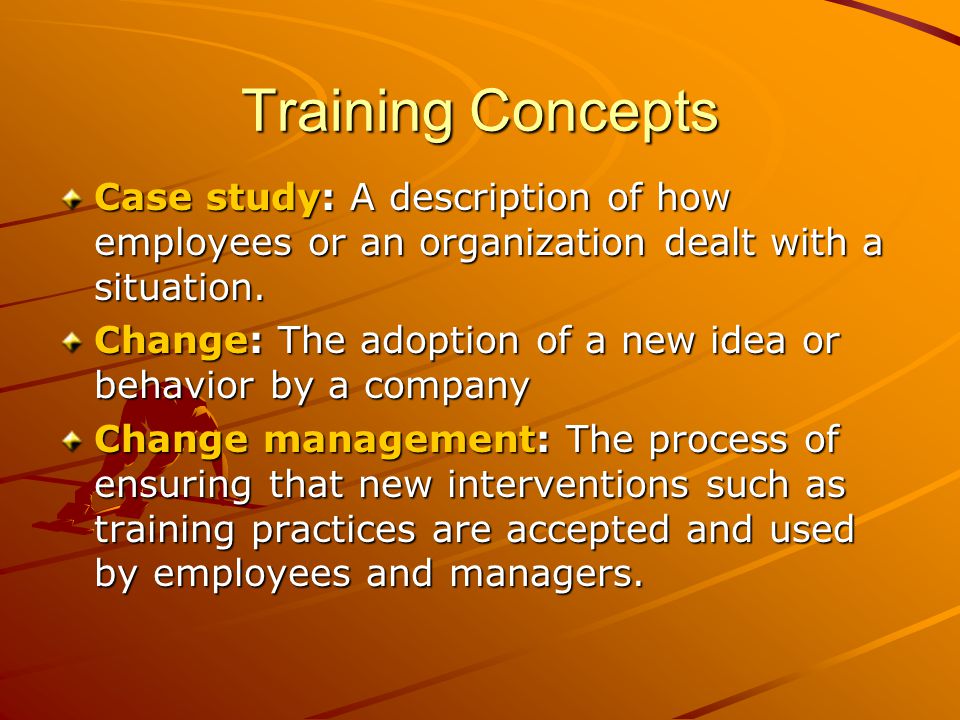 Training Concepts

Case study: A description of how employees or an organization dealt with a situation.

Change: The adoption of a new idea or behavior by a company

Change management: The process of ensuring that new interventions such as training practices are accepted and used by employees and managers.